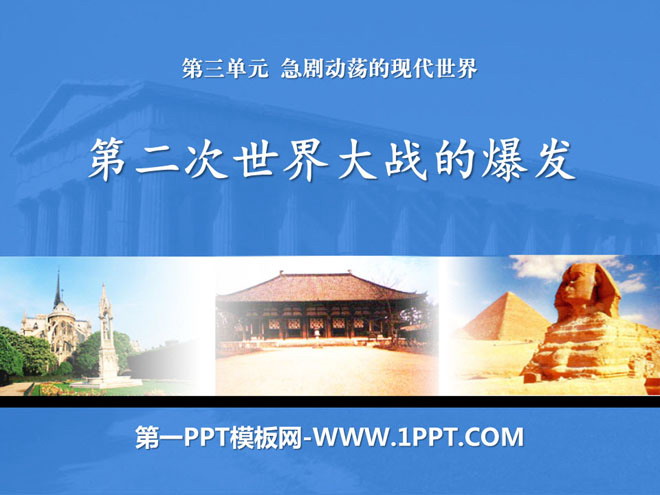 第三单元 急剧动荡的现代世界

第二次世界大战的爆发

第一PPT模板网-WWW.1PPT.COM